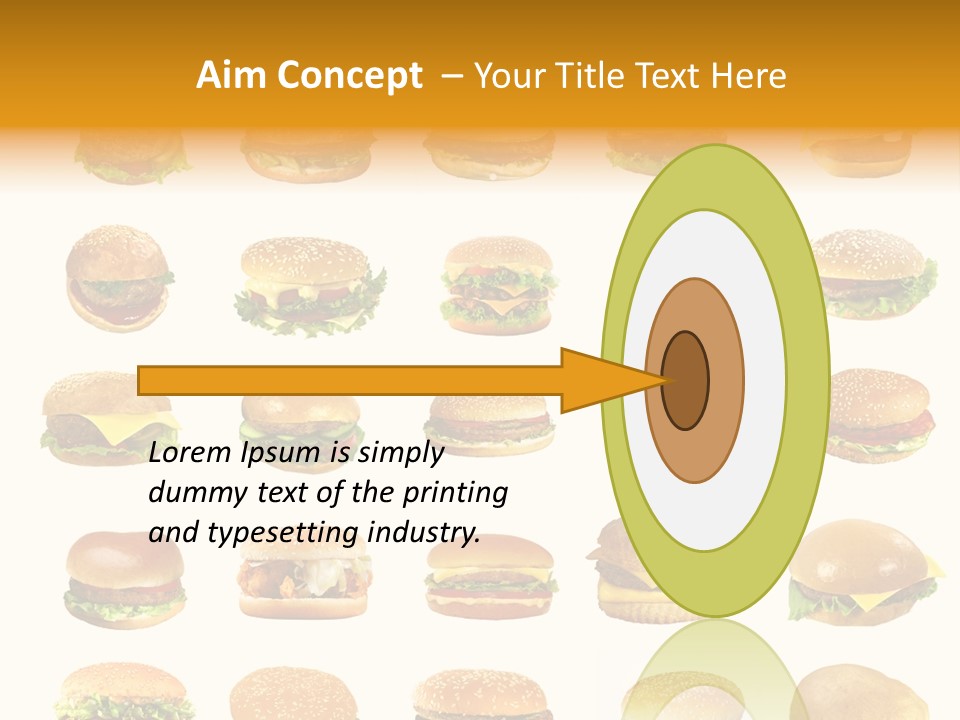 Aim Concept – Your Title Text Here

Lorem Ipsum is simply dummy text of the printing and typesetting industry.